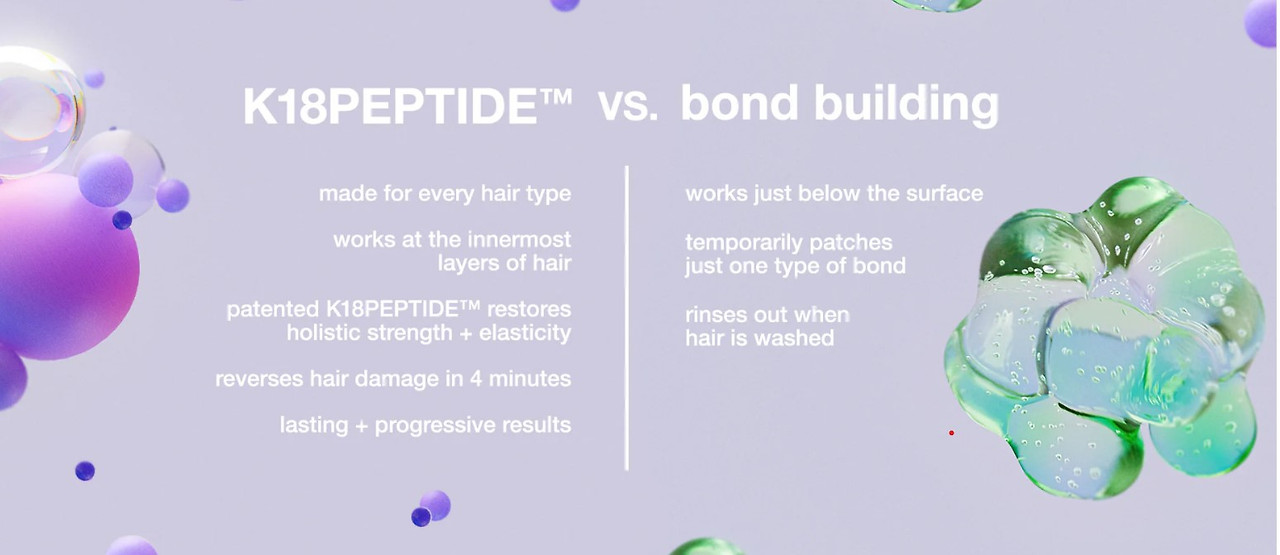 K18PEPTIDE™ vs. bond building

made for every hair type

works at the innermost layers of hair

patented K18PEPTIDE™ restores holistic strength + elasticity

reverses hair damage in 4 minutes

lasting + progressive results

works just below the surface

temporarily patches just one type of bond

rinses out when hair is washed